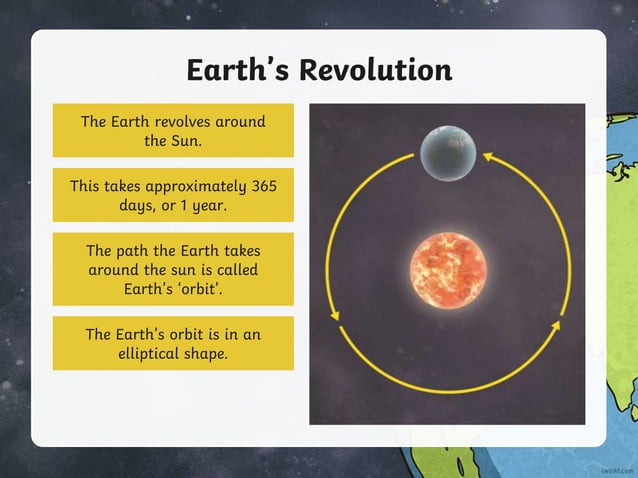 Earth's Revolution

The Earth revolves around the Sun.

This takes approximately 365 days, or 1 year.

The path the Earth takes around the sun is called Earth's 'orbit'.

The Earth's orbit is in an elliptical shape.

twinkl.com